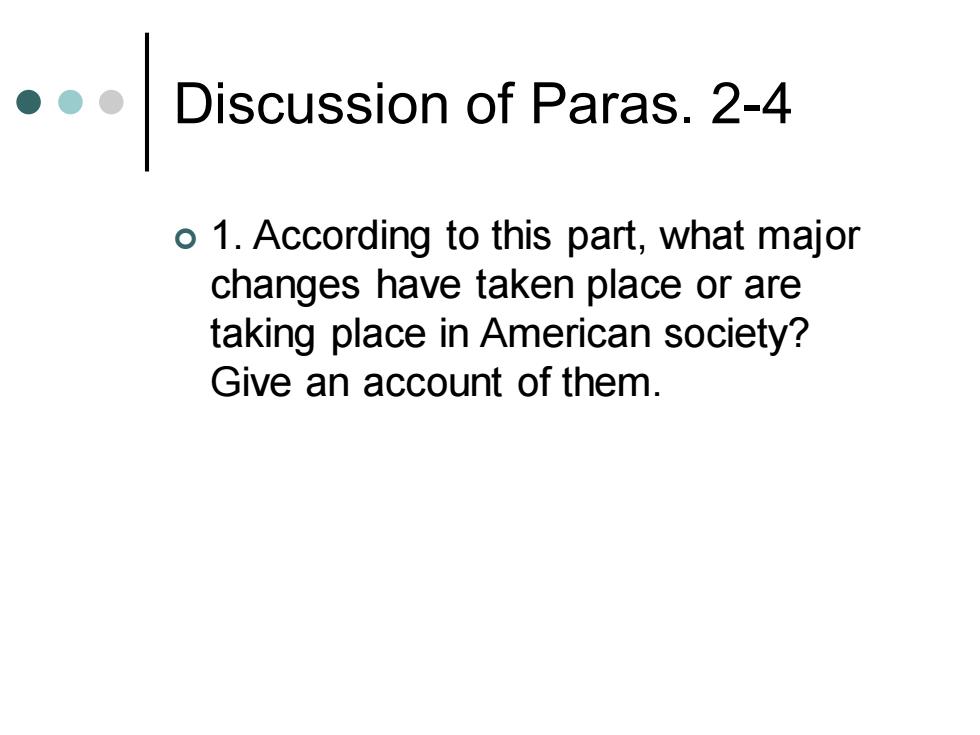 Discussion of Paras. 2-4

1. According to this part, what major changes have taken place or are taking place in American society? Give an account of them.